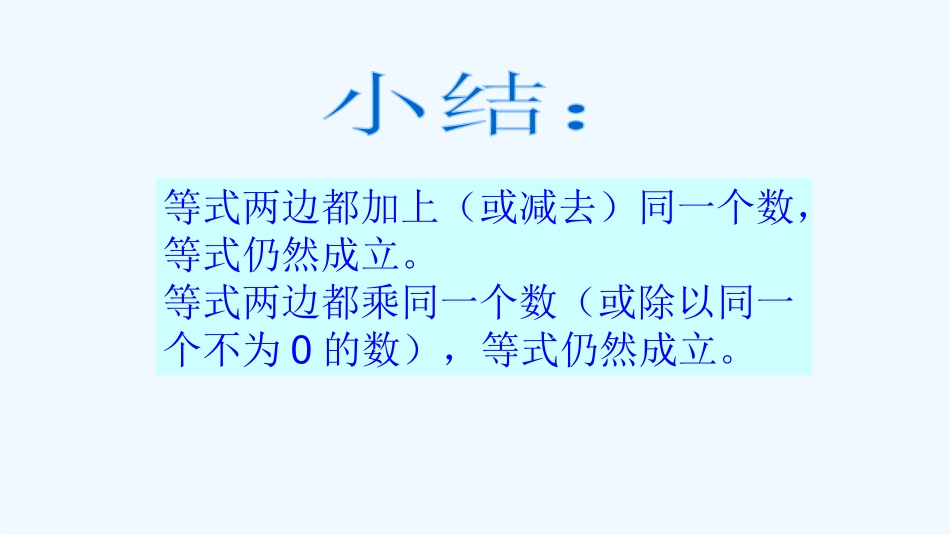 小结：

等式两边都加上（或减去）同一个数，等式仍然成立。
等式两边都乘同一个数（或除以同一个不为 0 的数），等式仍然成立。